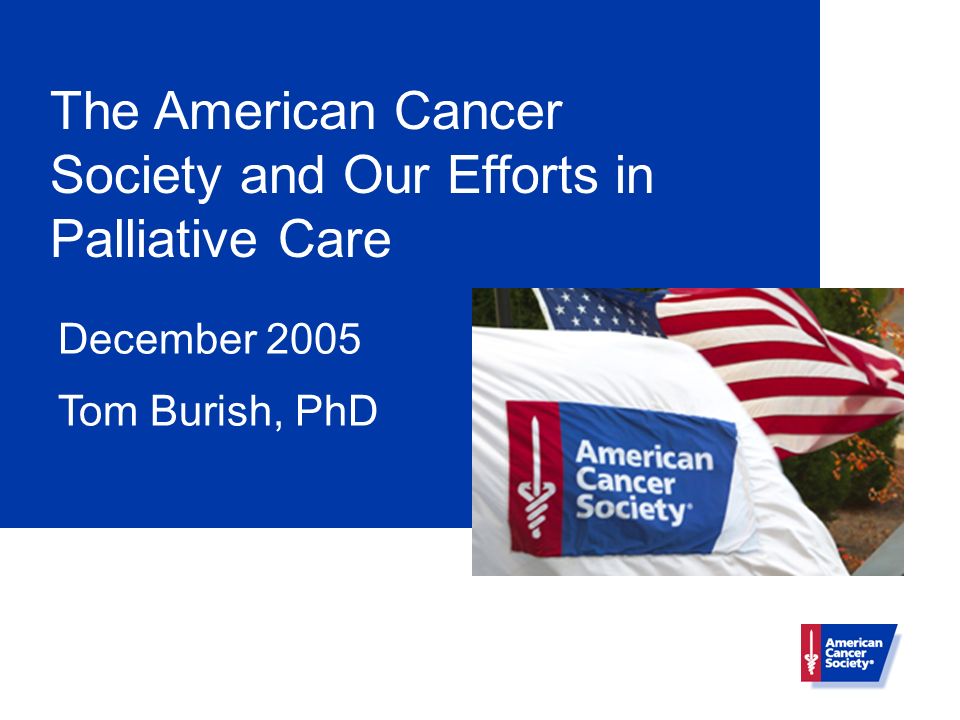 The American Cancer Society and Our Efforts in Palliative Care

December 2005

Tom Burish, PhD

American Cancer Society®

American Cancer Society®